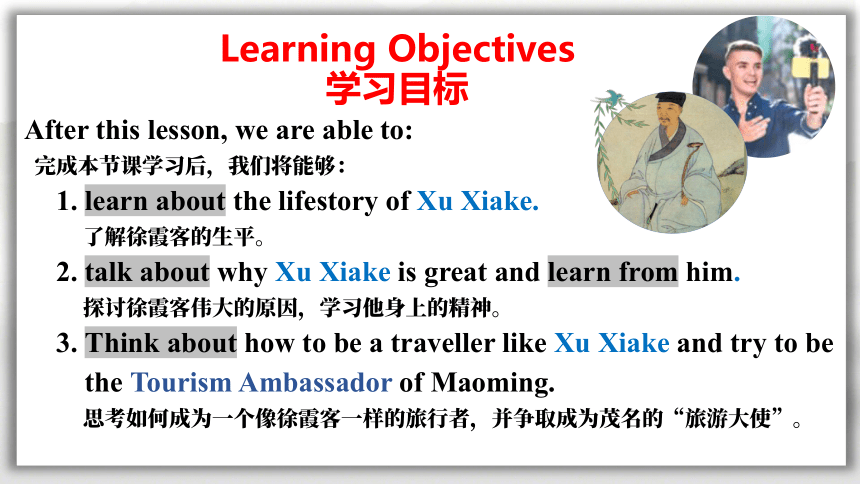 Learning Objectives
学习目标

After this lesson, we are able to:
完成本节课学习后，我们将能够：

1. learn about the lifestory of Xu Xiake.
了解徐霞客的生平。

2. talk about why Xu Xiake is great and learn from him.
探讨徐霞客伟大的原因，学习他身上的精神。

3. Think about how to be a traveller like Xu Xiake and try to be the Tourism Ambassador of Maoming.
思考如何成为一个像徐霞客一样的旅行者，并争取成为茂名的“旅游大使”。